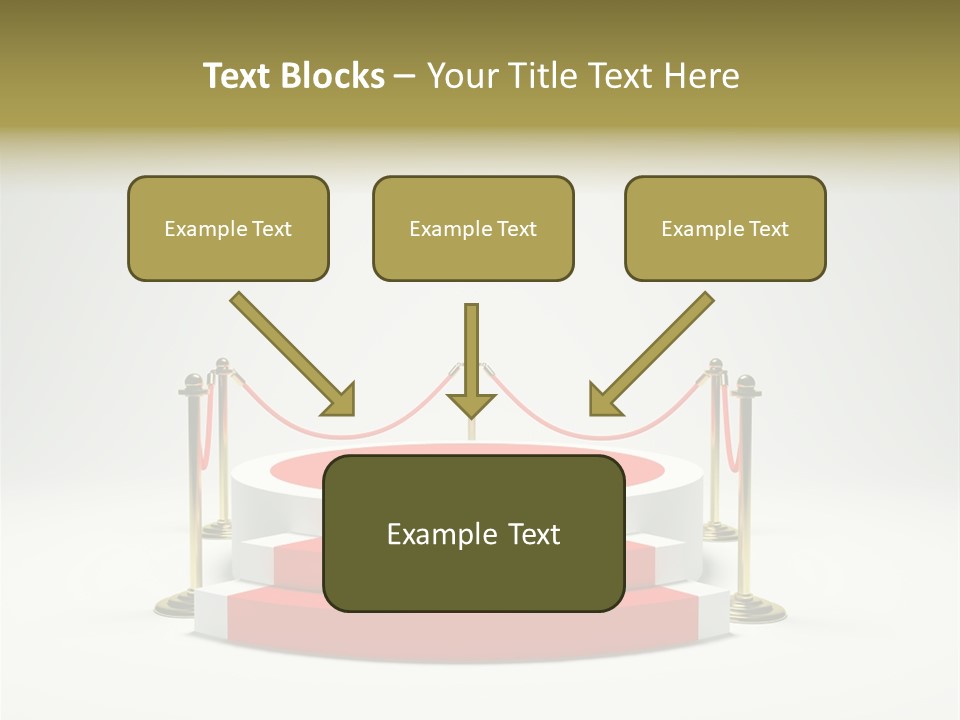 Text Blocks – Your Title Text Here

Example Text

Example Text

Example Text

Example Text